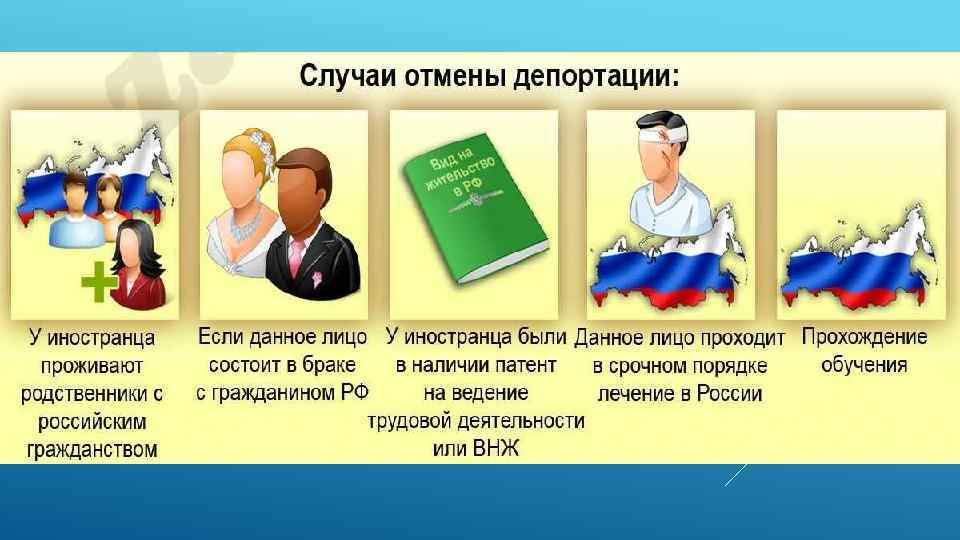 Случаи отмены депортации:

Вид на жительство в РФ

У иностранца проживают родственники с российским гражданством

Если данное лицо состоит в браке с гражданином РФ

У иностранца были в наличии патент на ведение трудовой деятельности или ВНЖ

Данное лицо проходит в срочном порядке лечение в России

Прохождение обучения